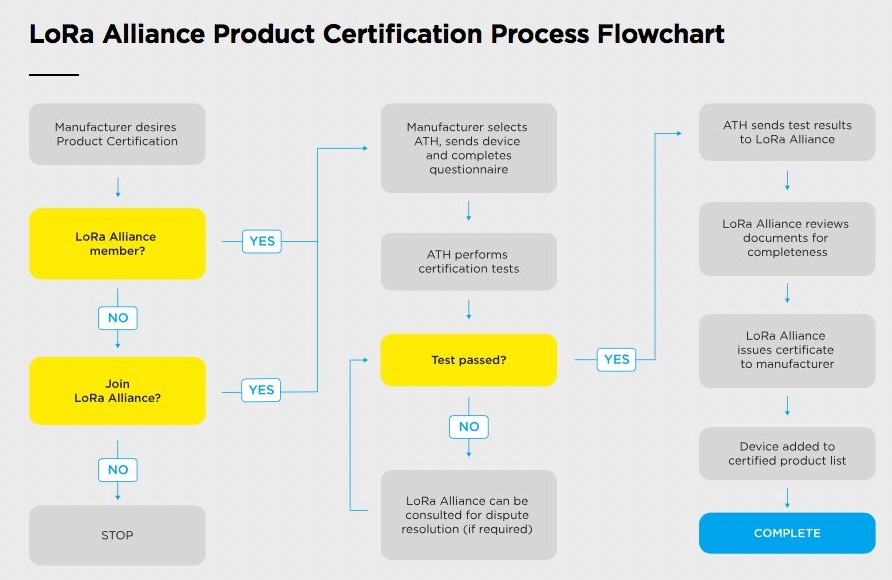 LoRa Alliance Product Certification Process Flowchart

Manufacturer desires Product Certification

LoRa Alliance member?

YES

NO

Join LoRa Alliance?

YES

NO

STOP

Manufacturer selects ATH, sends device and completes questionnaire

ATH performs certification tests

Test passed?

YES

NO

LoRa Alliance can be consulted for dispute resolution (if required)

ATH sends test results to LoRa Alliance

LoRa Alliance reviews documents for completeness

LoRa Alliance issues certificate to manufacturer

Device added to certified product list

COMPLETE